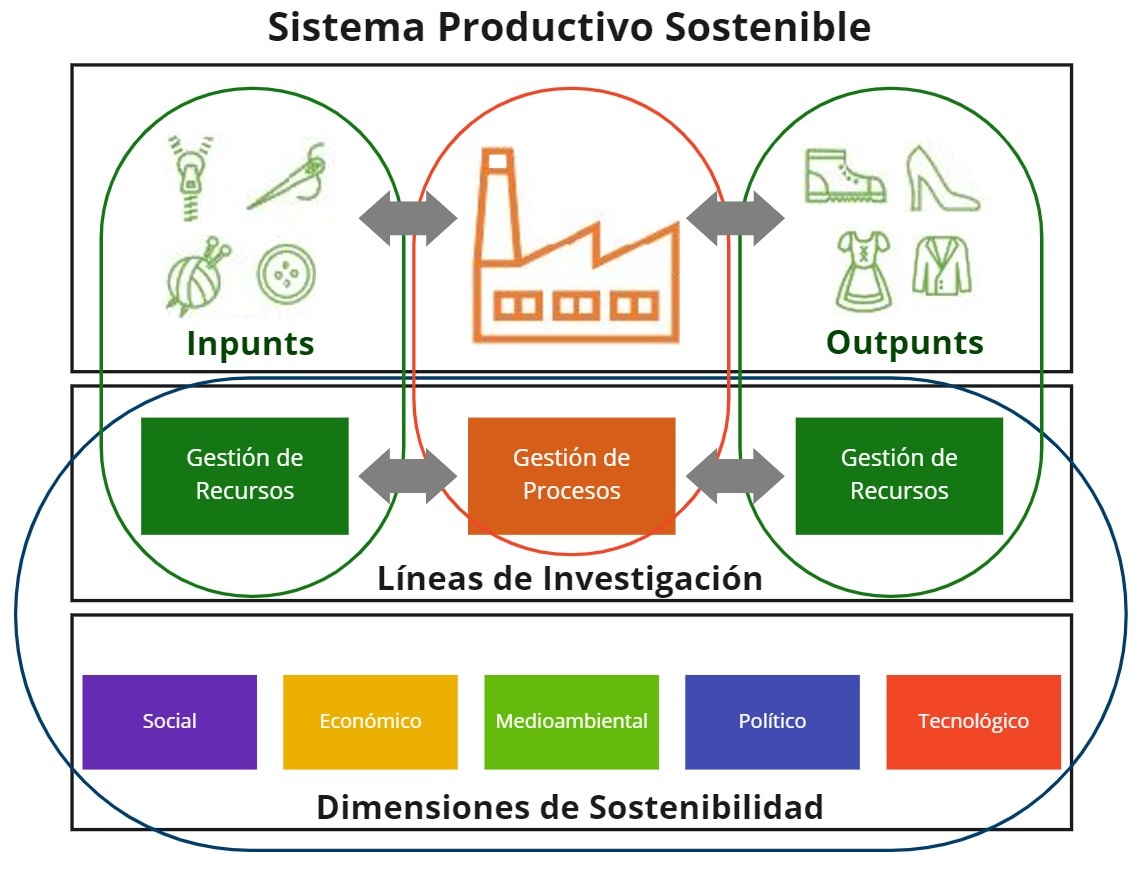 Sistema Productivo Sostenible

Inpunts

Outpunts

Gestión de Recursos

Gestión de Procesos

Gestión de Recursos

Líneas de Investigación

Social

Económico

Medioambiental

Político

Tecnológico

Dimensiones de Sostenibilidad